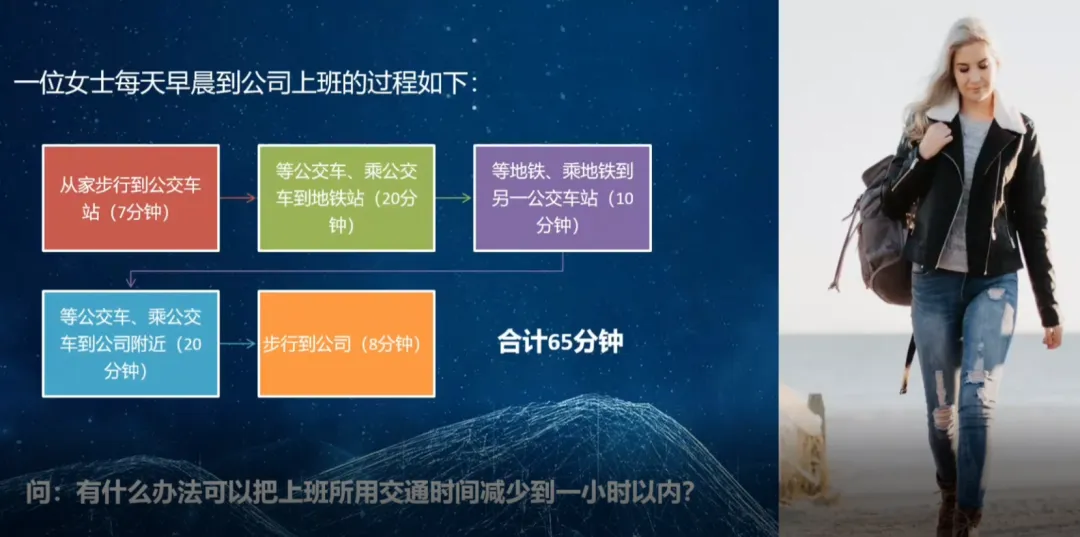 一位女士每天早晨到公司上班的过程如下：

从家步行到公交车站（7分钟）

等公交车、乘公交车到地铁站（20分钟）

等地铁、乘地铁到另一公交车站（10分钟）

等公交车、乘公交车到公司附近（20分钟）

步行到公司（8分钟）

合计65分钟

问：有什么办法可以把上班所用交通时间减少到一小时以内？